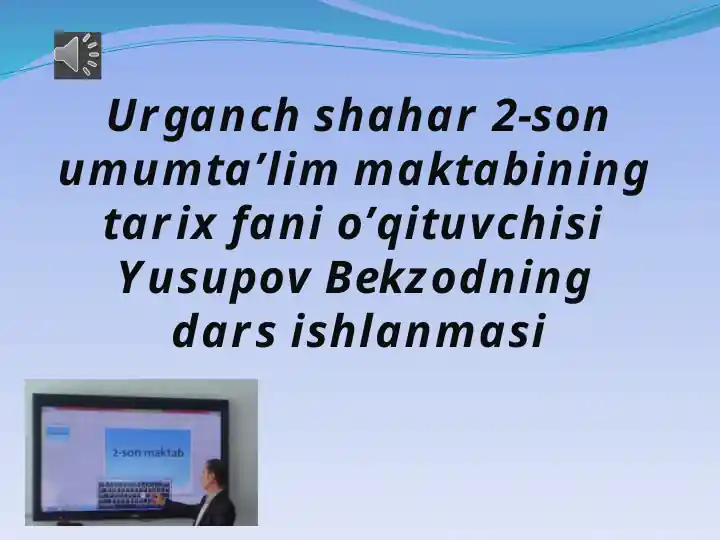 Urganch shahar 2-son umumta’lim maktabining tarix fani o’qituvchisi Yusupov Bekzodning dars ishlanmasi

2-son maktab